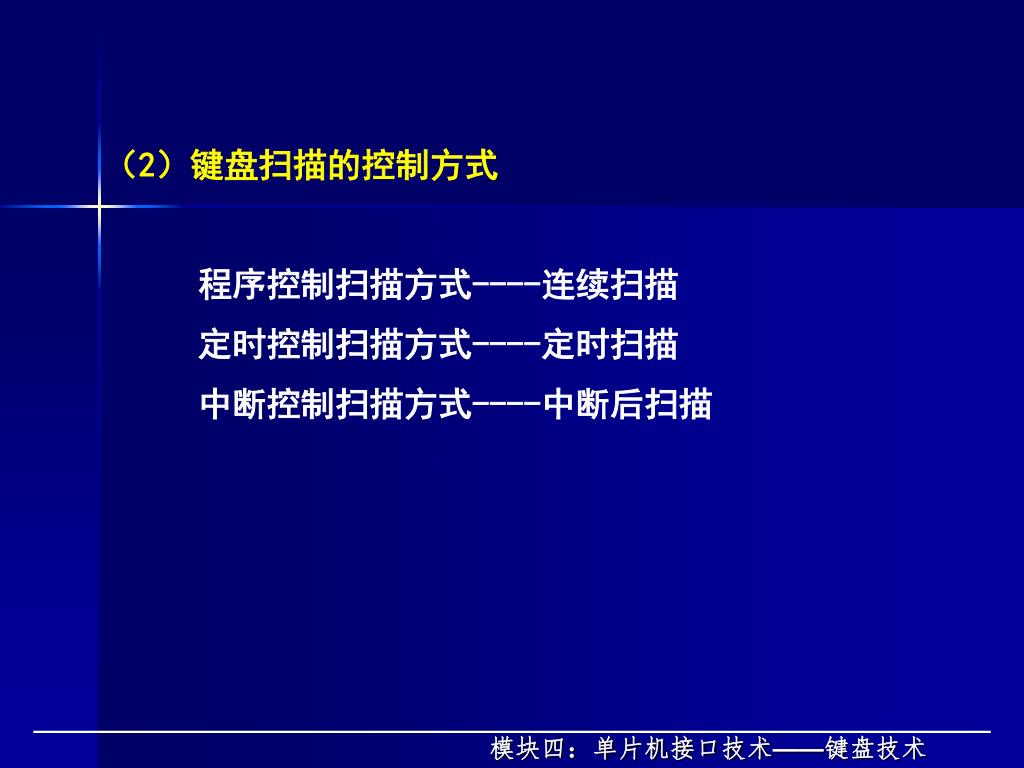 （2）键盘扫描的控制方式

程序控制扫描方式----连续扫描

定时控制扫描方式----定时扫描

中断控制扫描方式----中断后扫描

模块四：单片机接口技术——键盘技术